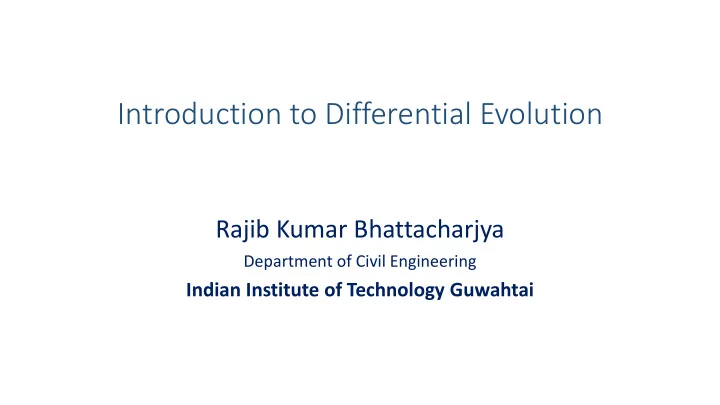 Introduction to Differential Evolution

Rajib Kumar Bhattacharjya
Department of Civil Engineering
Indian Institute of Technology Guwahtai